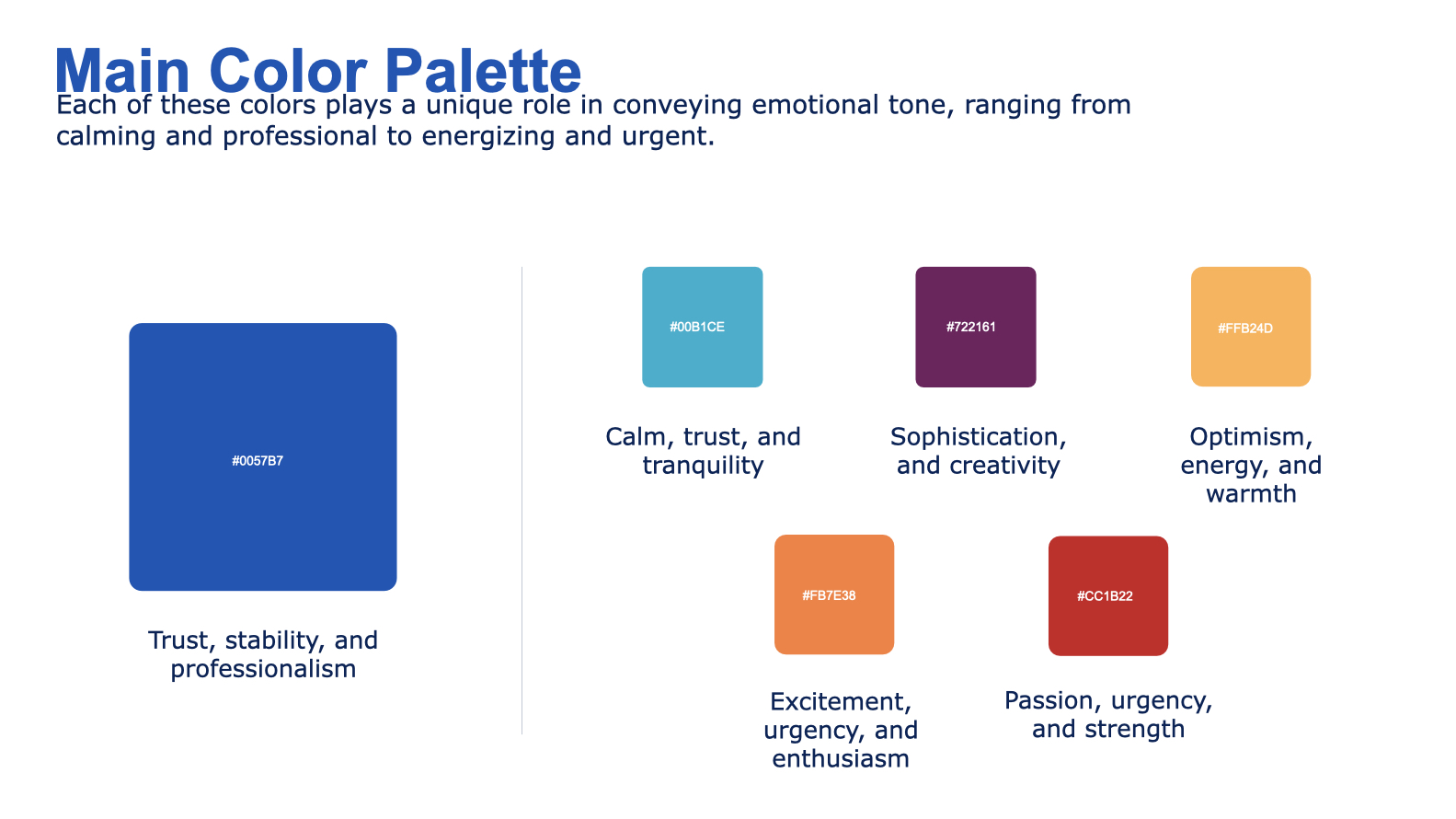 Main Color Palette

Each of these colors plays a unique role in conveying emotional tone, ranging from calming and professional to energizing and urgent.

#0057B7

Trust, stability, and professionalism

#00B1CE

Calm, trust, and tranquility

#722161

Sophistication, and creativity

#FFB24D

Optimism, energy, and warmth

#FB7E38

Excitement, urgency, and enthusiasm

#CC1B22

Passion, urgency, and strength